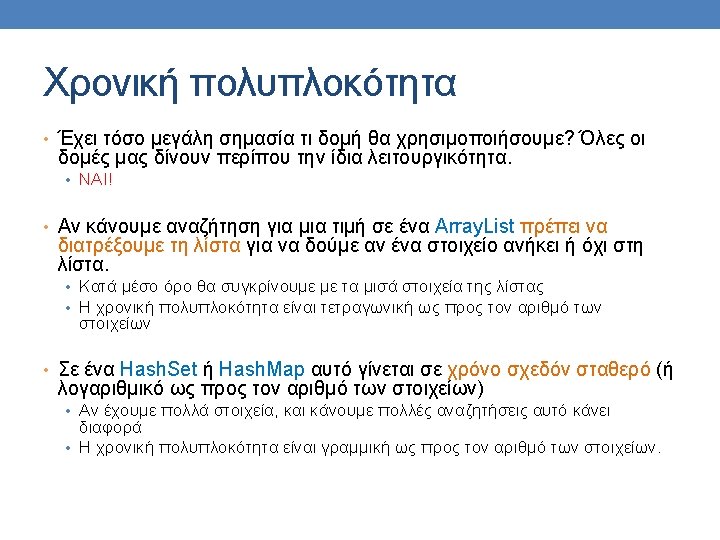 Χρονική πολυπλοκότητα

• Έχει τόσο μεγάλη σημασία τι δομή θα χρησιμοποιήσουμε? Όλες οι δομές μας δίνουν περίπου την ίδια λειτουργικότητα.
  • ΝΑΙ!

• Αν κάνουμε αναζήτηση για μια τιμή σε ένα ArrayList πρέπει να διατρέξουμε τη λίστα για να δούμε αν ένα στοιχείο ανήκει ή όχι στη λίστα.
  • Κατά μέσο όρο θα συγκρίνουμε με τα μισά στοιχεία της λίστας
  • Η χρονική πολυπλοκότητα είναι τετραγωνική ως προς τον αριθμό των στοιχείων

• Σε ένα HashSet ή HashMap αυτό γίνεται σε χρόνο σχεδόν σταθερό (ή λογαριθμικό ως προς τον αριθμό των στοιχείων)
  • Αν έχουμε πολλά στοιχεία, και κάνουμε πολλές αναζητήσεις αυτό κάνει διαφορά
  • Η χρονική πολυπλοκότητα είναι γραμμική ως προς τον αριθμό των στοιχείων.